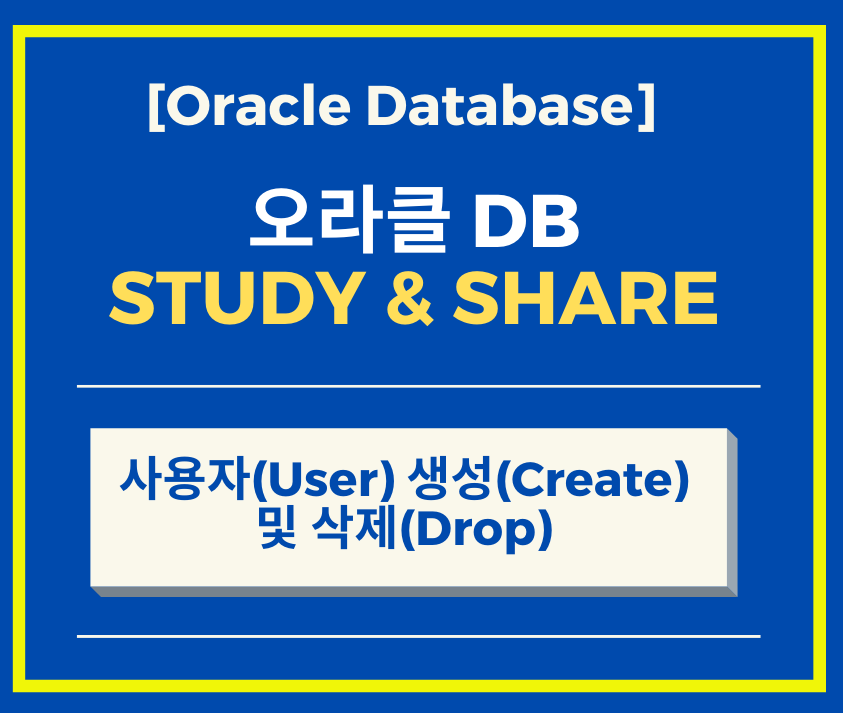 [Oracle Database]

오라클 DB
STUDY & SHARE

사용자(User) 생성(Create)
및 삭제(Drop)